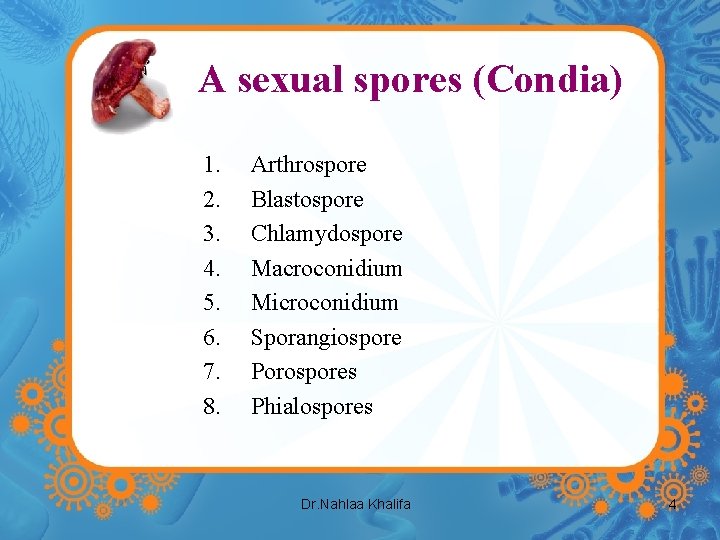 A sexual spores (Condia)

1. Arthrospore
2. Blastospore
3. Chlamydospore
4. Macroconidium
5. Microconidium
6. Sporangiospore
7. Porospores
8. Phialospores

Dr.Nahlaa Khalifa

4